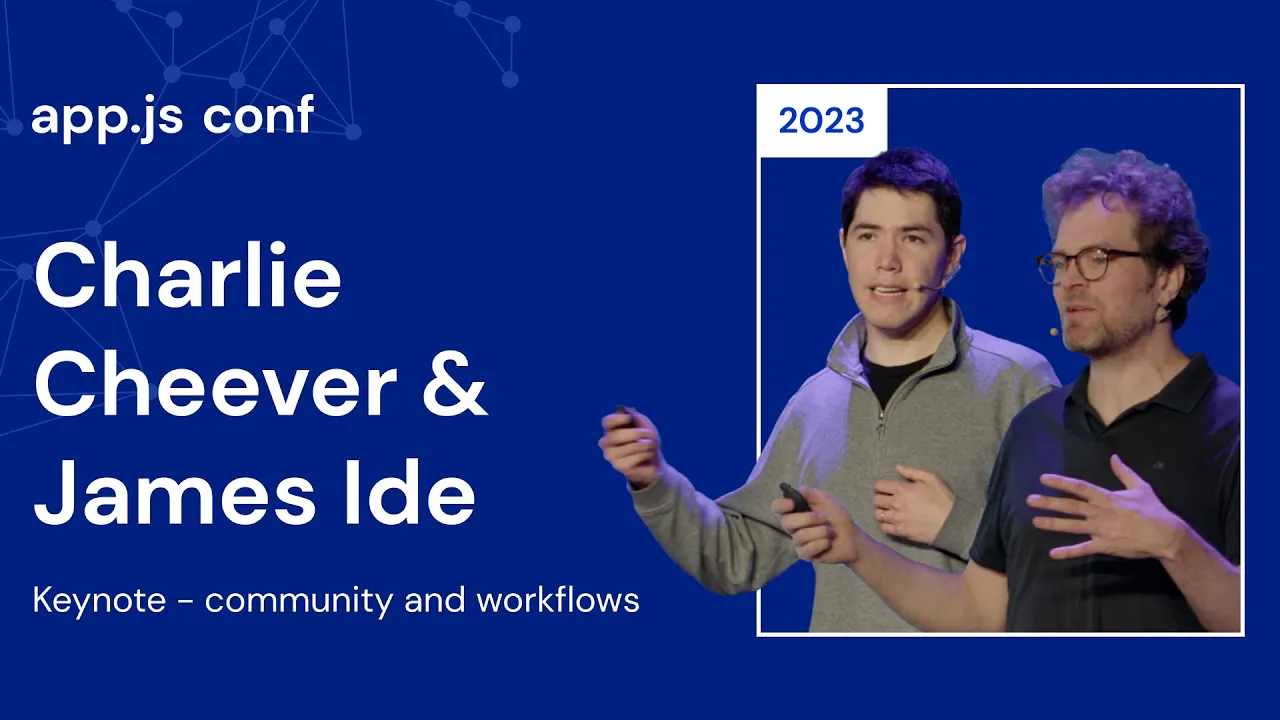 app.js conf

2023

Charlie Cheever & James Ide

Keynote - community and workflows